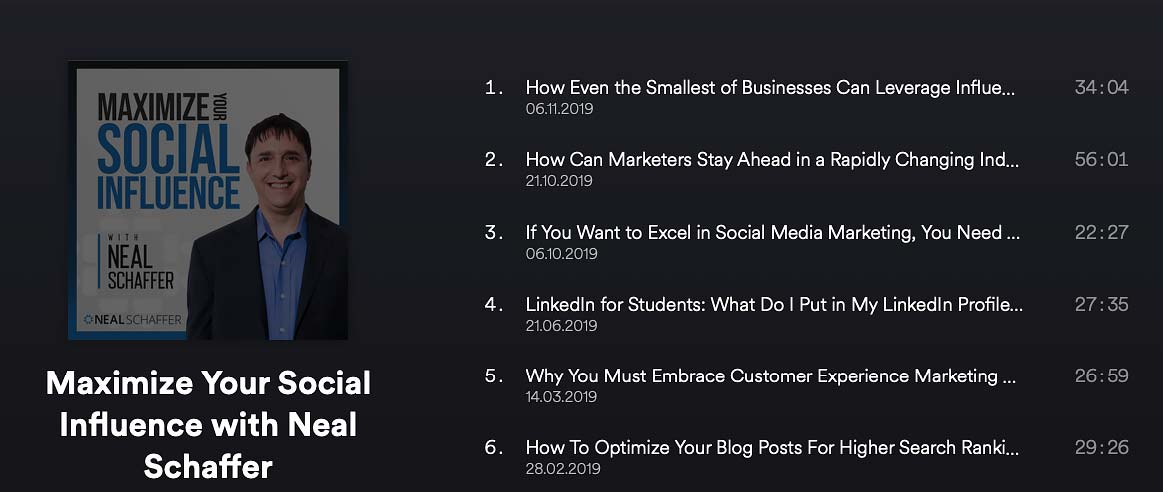 MAXIMIZE YOUR SOCIAL INFLUENCE

WITH NEAL SCHAFFER

NEAL SCHAFFER

Maximize Your Social Influence with Neal Schaffer

1. How Even the Smallest of Businesses Can Leverage Influe... 06.11.2019 34:04

2. How Can Marketers Stay Ahead in a Rapidly Changing Ind... 21.10.2019 56:01

3. If You Want to Excel in Social Media Marketing, You Need ... 06.10.2019 22:27

4. LinkedIn for Students: What Do I Put in My LinkedIn Profile... 21.06.2019 27:35

5. Why You Must Embrace Customer Experience Marketing ... 14.03.2019 26:59

6. How To Optimize Your Blog Posts For Higher Search Ranki... 28.02.2019 29:26